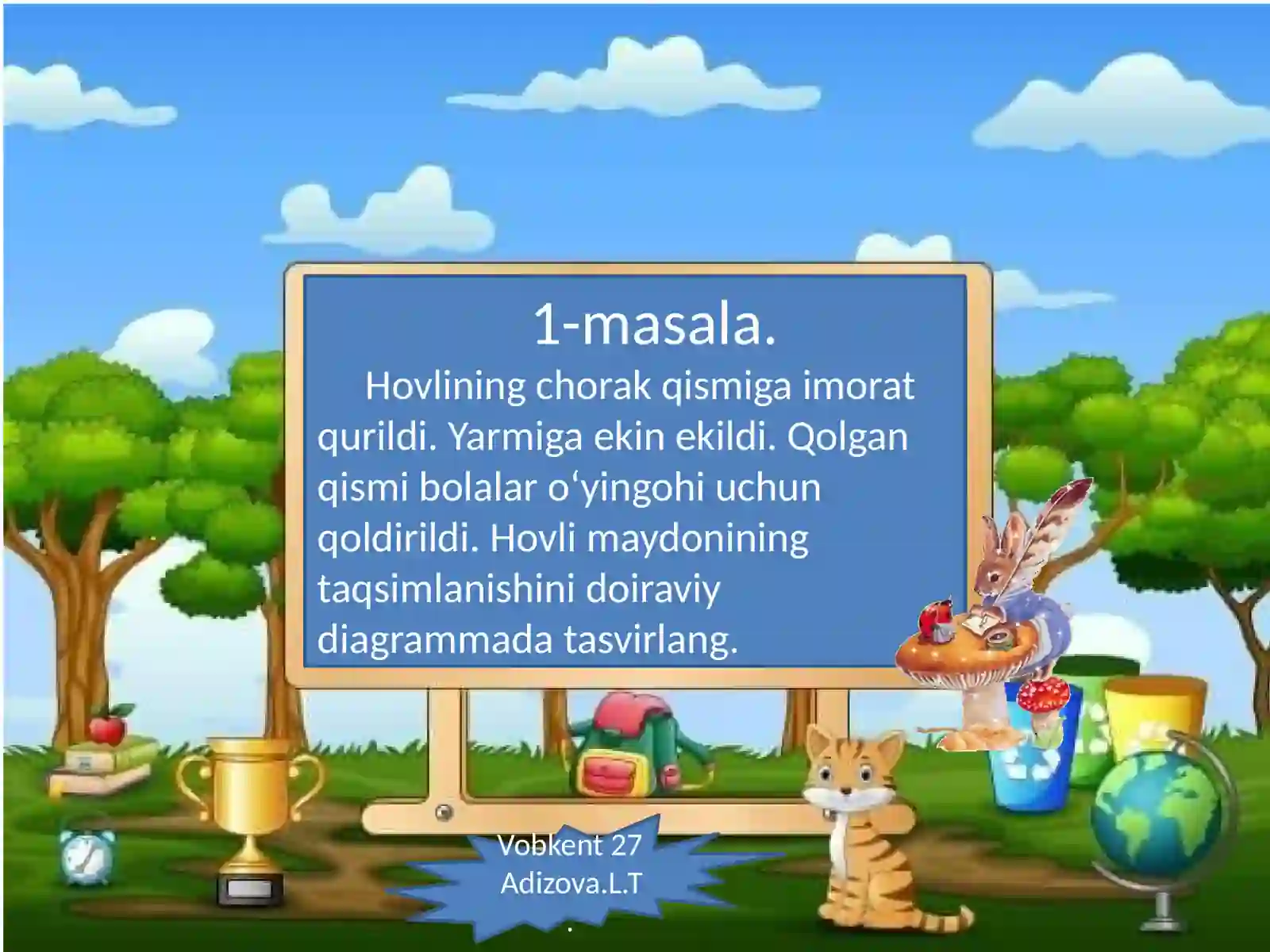 1-masala.

Hovlining chorak qismiga imorat qurildi. Yarmiga ekin ekildi. Qolgan qismi bolalar o‘yingohi uchun qoldirildi. Hovli maydonining taqsimlanishini doiraviy diagrammada tasvirlang.

Vobkent 27
Adizova.L.T
.